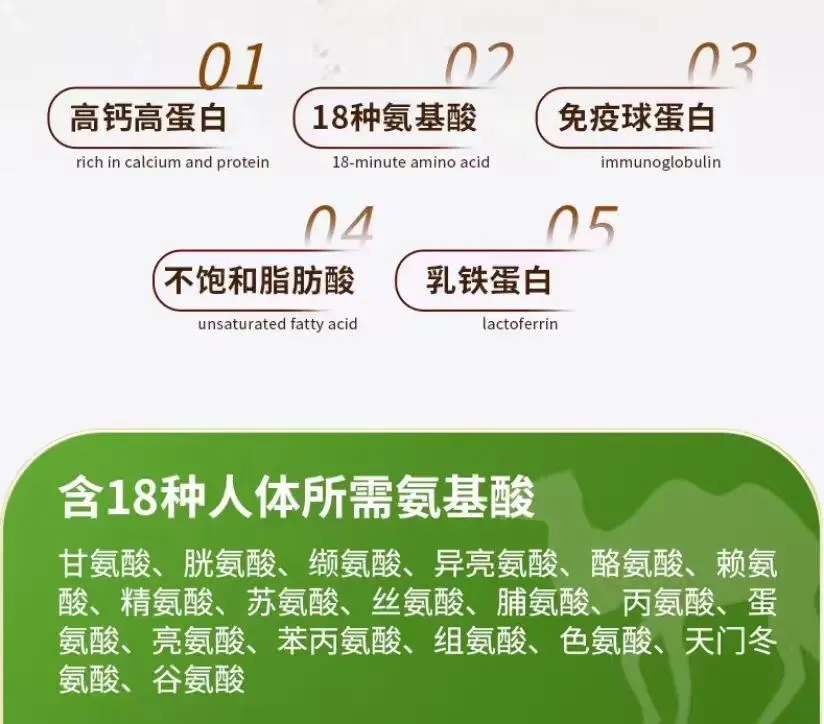 01
高钙高蛋白
rich in calcium and protein

02
18种氨基酸
18-minute amino acid

03
免疫球蛋白
immunoglobulin

04
不饱和脂肪酸
unsaturated fatty acid

05
乳铁蛋白
lactoferrin

含18种人体所需氨基酸

甘氨酸、胱氨酸、缬氨酸、异亮氨酸、酪氨酸、赖氨酸、精氨酸、苏氨酸、丝氨酸、脯氨酸、丙氨酸、蛋氨酸、亮氨酸、苯丙氨酸、组氨酸、色氨酸、天门冬氨酸、谷氨酸